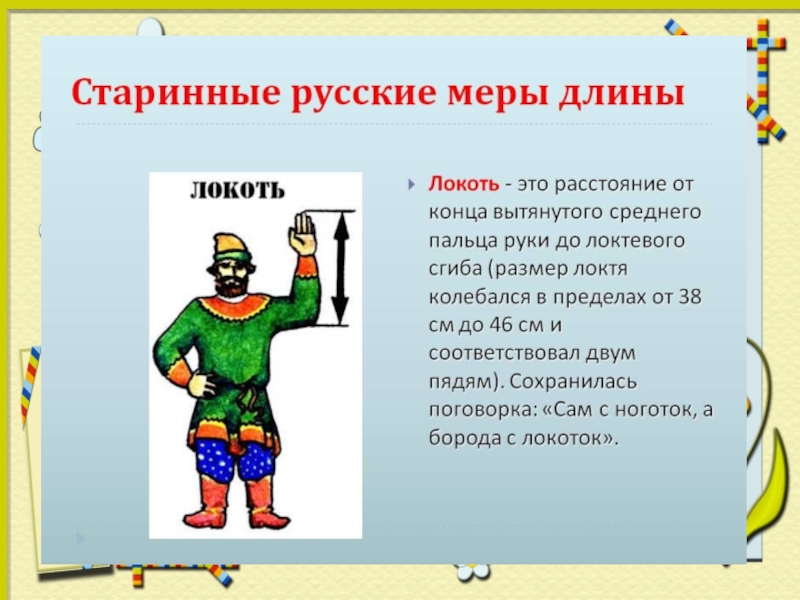 Старинные русские меры длины

ЛОКОТЬ

Локоть - это расстояние от конца вытянутого среднего пальца руки до локтевого сгиба (размер локтя колебался в пределах от 38 см до 46 см и соответствовал двум пядям). Сохранилась поговорка: «Сам с ноготок, а борода с локоток».